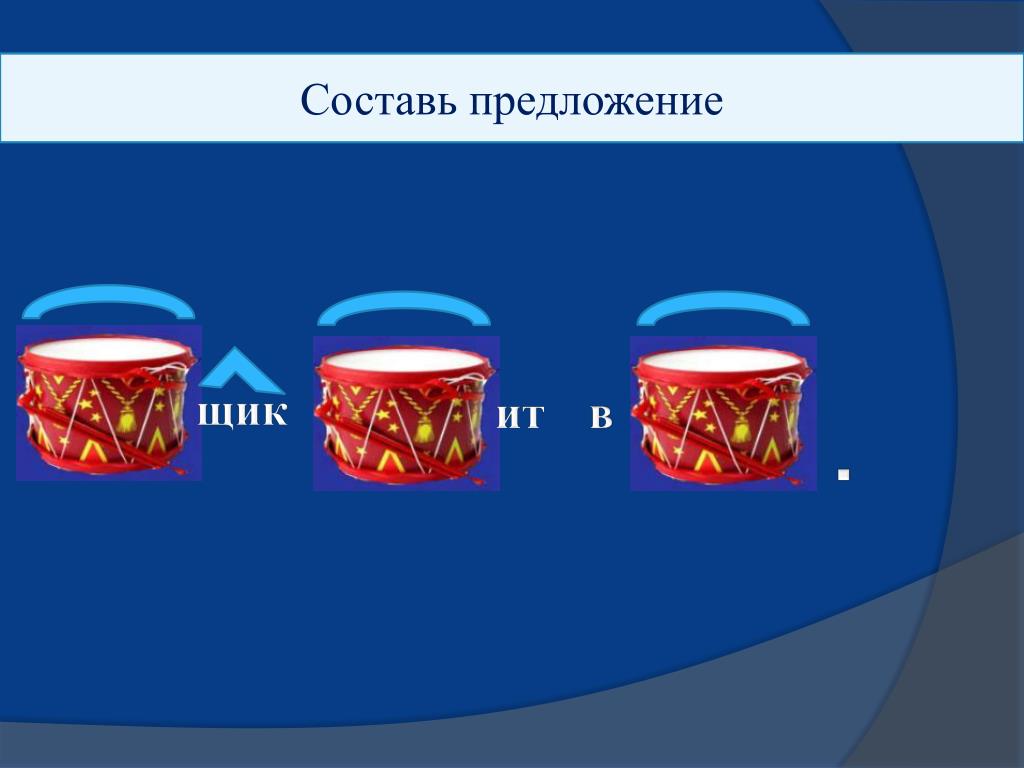 Составь предложение

щик ит в .